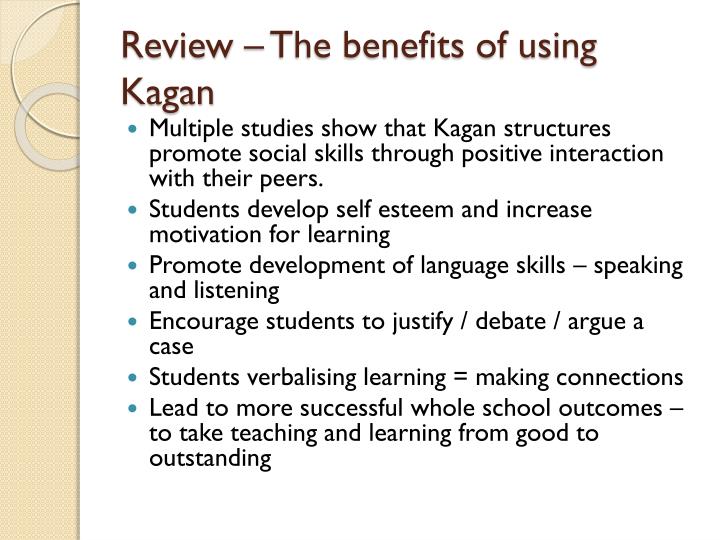 Review – The benefits of using Kagan

- Multiple studies show that Kagan structures promote social skills through positive interaction with their peers.
- Students develop self esteem and increase motivation for learning
- Promote development of language skills – speaking and listening
- Encourage students to justify / debate / argue a case
- Students verbalising learning = making connections
- Lead to more successful whole school outcomes – to take teaching and learning from good to outstanding